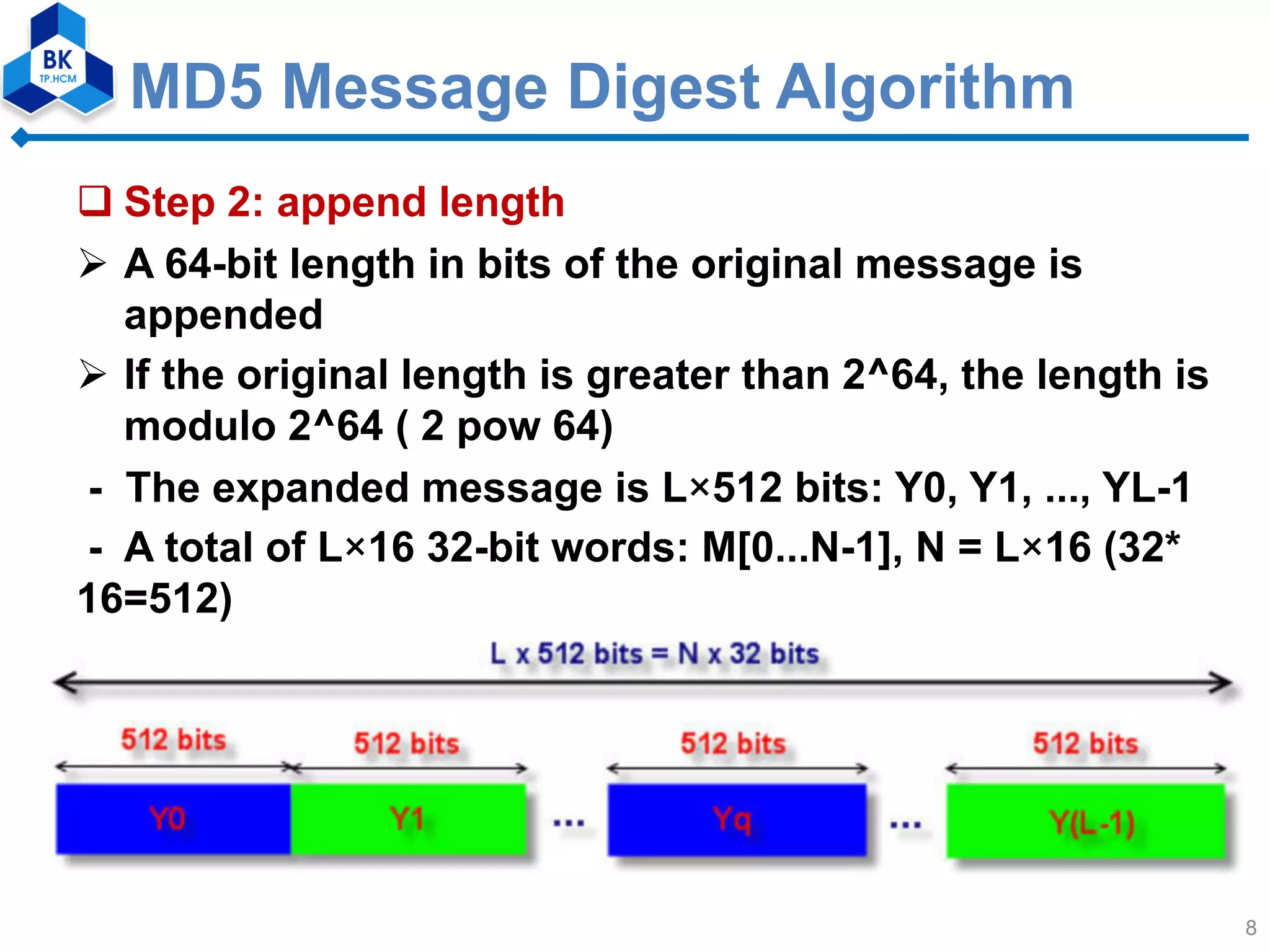 BK
TP.HCM

MD5 Message Digest Algorithm

❑ Step 2: append length

➢ A 64-bit length in bits of the original message is appended

➢ If the original length is greater than 2^64, the length is modulo 2^64 ( 2 pow 64)

- The expanded message is L×512 bits: Y0, Y1, ..., YL-1

- A total of L×16 32-bit words: M[0...N-1], N = L×16 (32* 16=512)

L x 512 bits = N x 32 bits

512 bits

512 bits

512 bits

512 bits

Y0

Y1

...

Yq

...

Y(L-1)

8